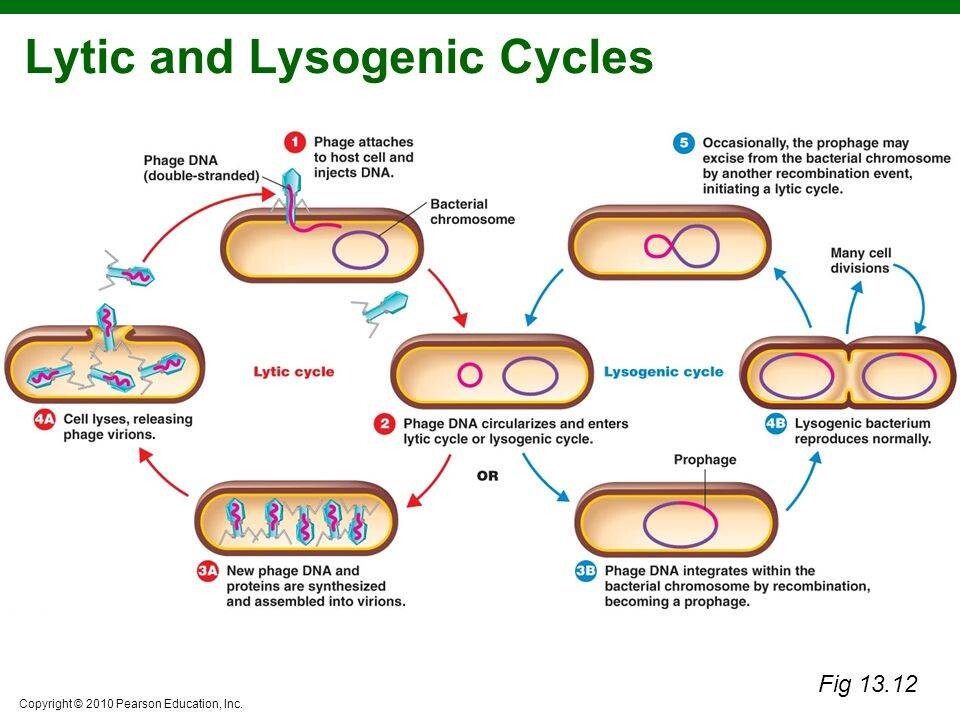 Lytic and Lysogenic Cycles

Phage DNA (double-stranded)

1 Phage attaches to host cell and injects DNA.

Bacterial chromosome

5 Occasionally, the prophage may excise from the bacterial chromosome by another recombination event, initiating a lytic cycle.

Many cell divisions

Lytic cycle

Lysogenic cycle

4A Cell lyses, releasing phage virions.

2 Phage DNA circularizes and enters lytic cycle or lysogenic cycle.

4B Lysogenic bacterium reproduces normally.

OR

Prophage

3A New phage DNA and proteins are synthesized and assembled into virions.

3B Phage DNA integrates within the bacterial chromosome by recombination, becoming a prophage.

Fig 13.12

Copyright © 2010 Pearson Education, Inc.